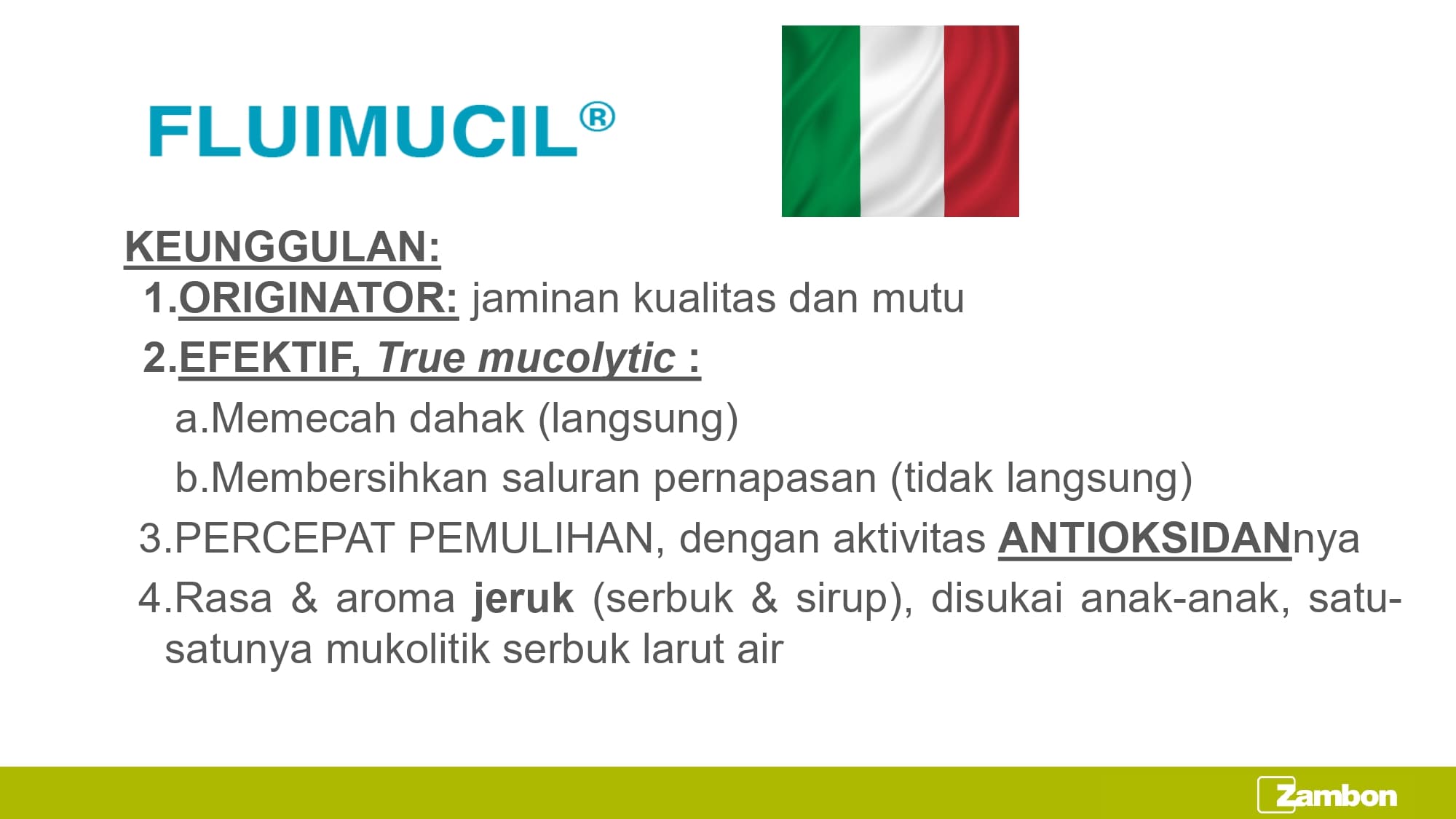 FLUIMUCIL®

KEUNGGULAN:

1.ORIGINATOR: jaminan kualitas dan mutu

2.EFEKTIF, True mucolytic :

a.Memecah dahak (langsung)

b.Membersihkan saluran pernapasan (tidak langsung)

3.PERCEPAT PEMULIHAN, dengan aktivitas ANTIOKSIDANnya

4.Rasa & aroma jeruk (serbuk & sirup), disukai anak-anak, satu-satunya mukolitik serbuk larut air

Zambon